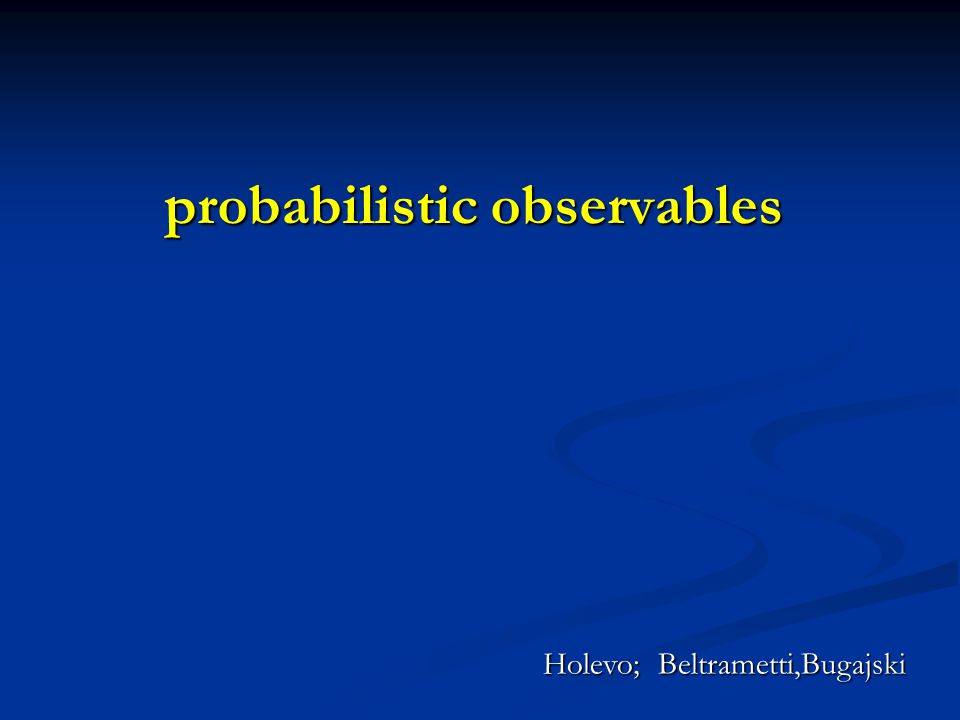 probabilistic observables

Holevo; Beltrametti,Bugajski